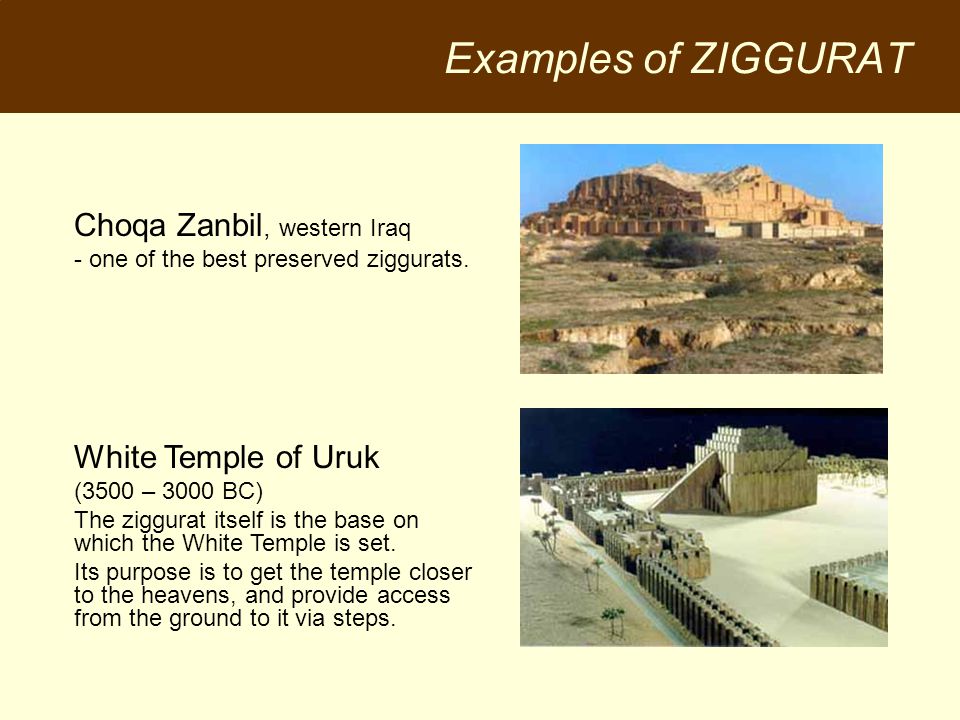 Examples of ZIGGURAT

Choqa Zanbil, western Iraq
- one of the best preserved ziggurats.

White Temple of Uruk
(3500 – 3000 BC)
The ziggurat itself is the base on which the White Temple is set.
Its purpose is to get the temple closer to the heavens, and provide access from the ground to it via steps.